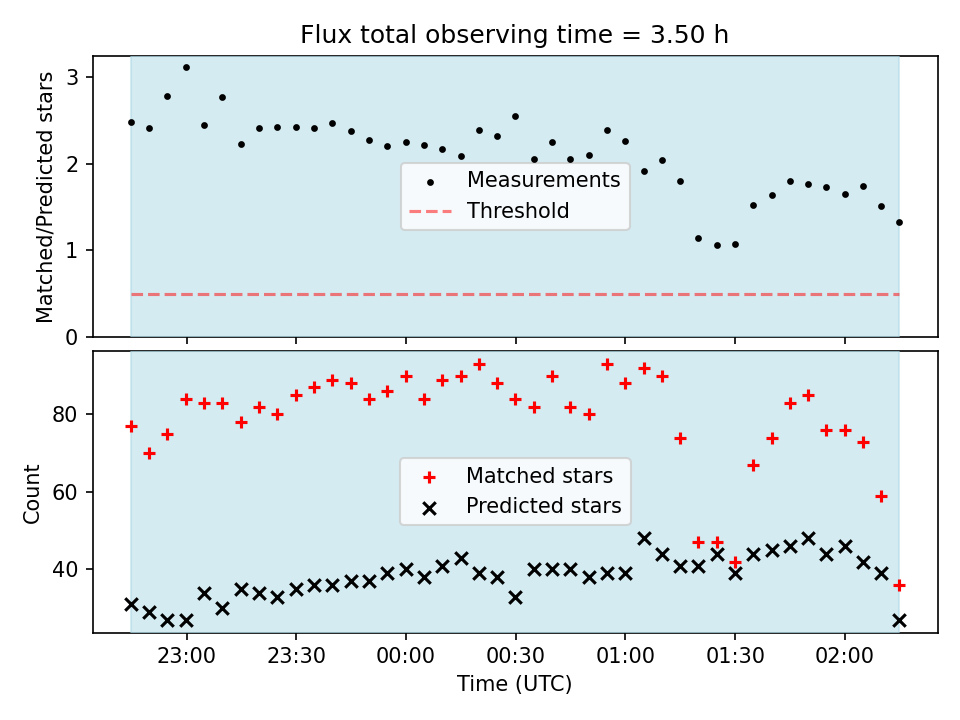 Flux total observing time = 3.50 h

Matched/Predicted stars

3
2
1
0

Measurements
Threshold

Count

80
60
40

Matched stars
Predicted stars

23:00
23:30
00:00
00:30
01:00
01:30
02:00

Time (UTC)